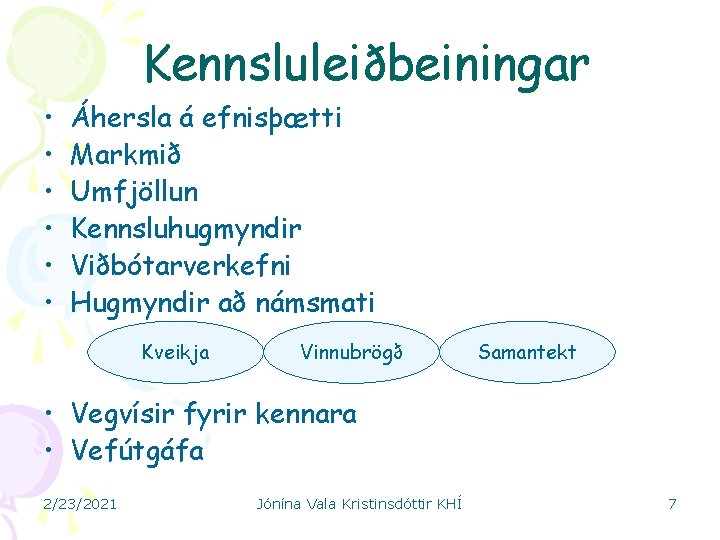 Kennsluleiðbeiningar

• Áhersla á efnisþætti
• Markmið
• Umfjöllun
• Kennsluhugmyndir
• Viðbótarverkefni
• Hugmyndir að námsmati

Kveikja

Vinnubrögð

Samantekt

• Vegvísir fyrir kennara
• Vefútgáfa

2/23/2021

Jónína Vala Kristinsdóttir KHÍ

7